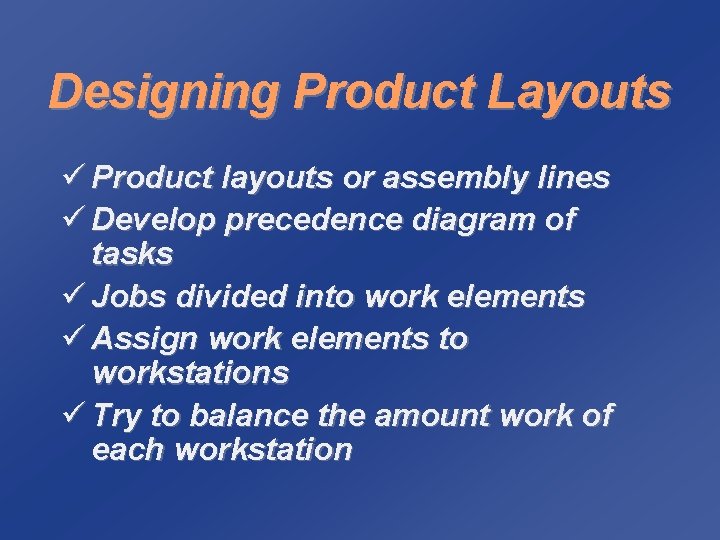 Designing Product Layouts

✓ Product layouts or assembly lines
✓ Develop precedence diagram of tasks
✓ Jobs divided into work elements
✓ Assign work elements to workstations
✓ Try to balance the amount work of each workstation